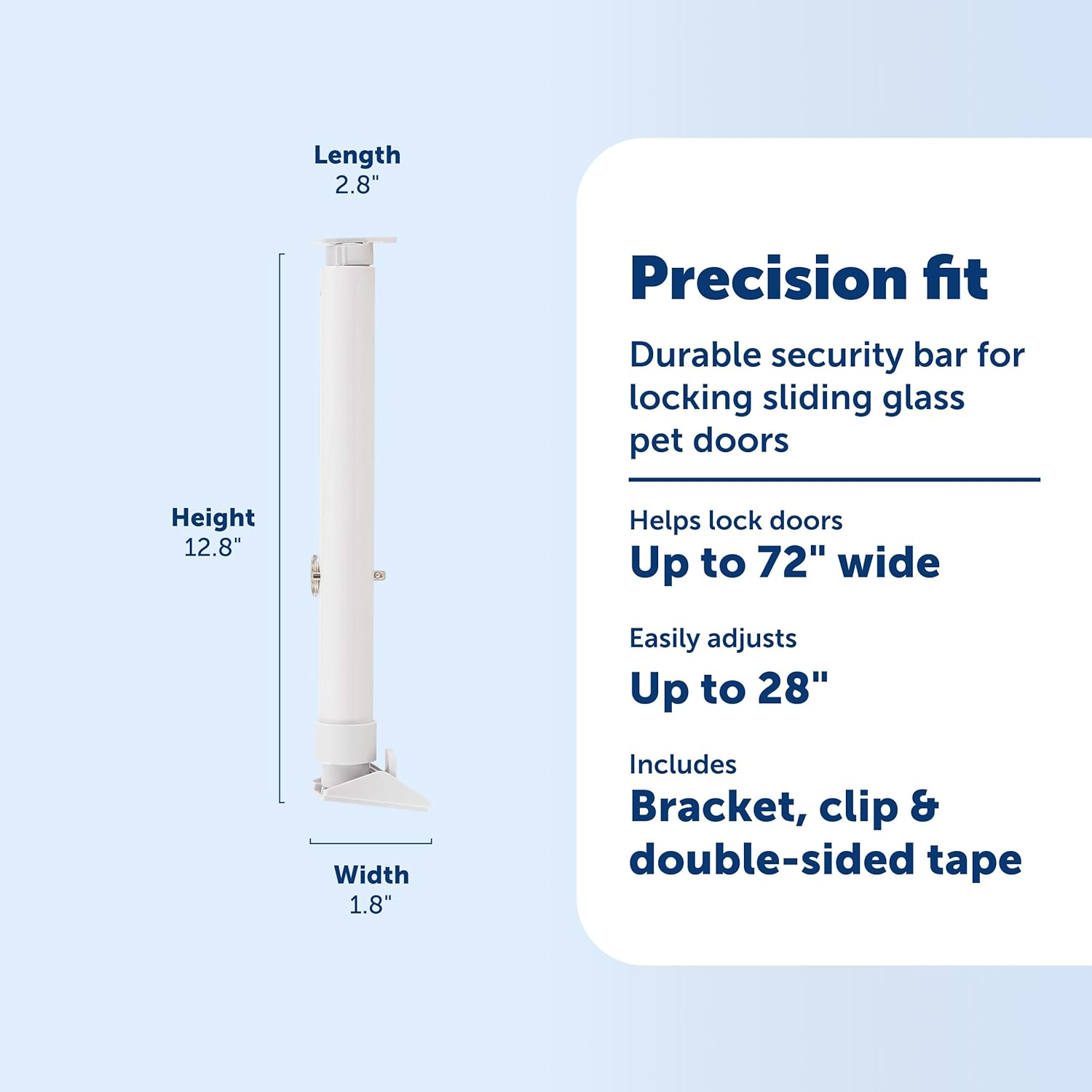 Length
2.8"

Height
12.8"

Width
1.8"

Precision fit

Durable security bar for locking sliding glass pet doors

Helps lock doors
Up to 72" wide

Easily adjusts
Up to 28"

Includes
Bracket, clip & double-sided tape